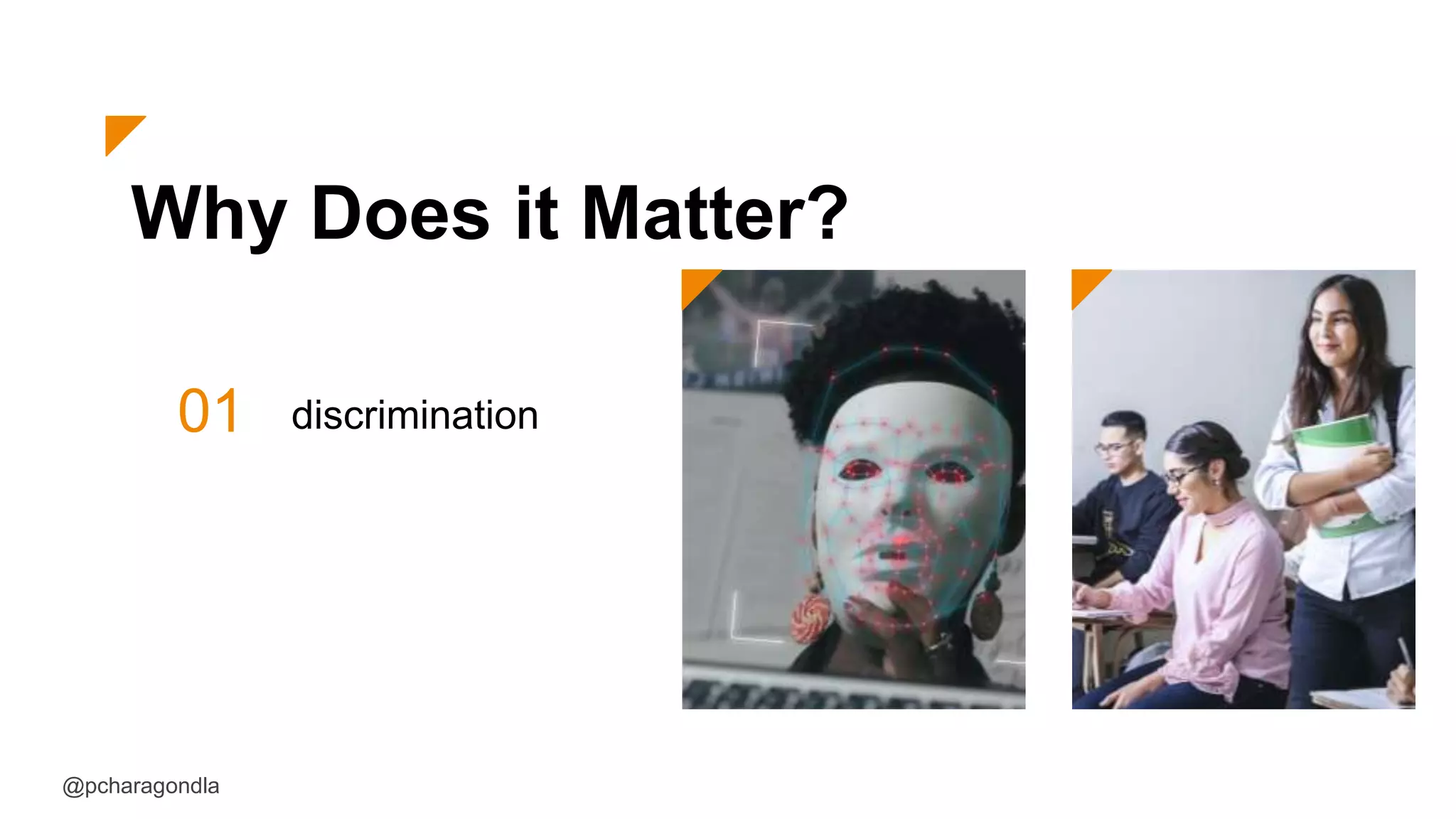 Why Does it Matter?

01 discrimination

@pcharagondla